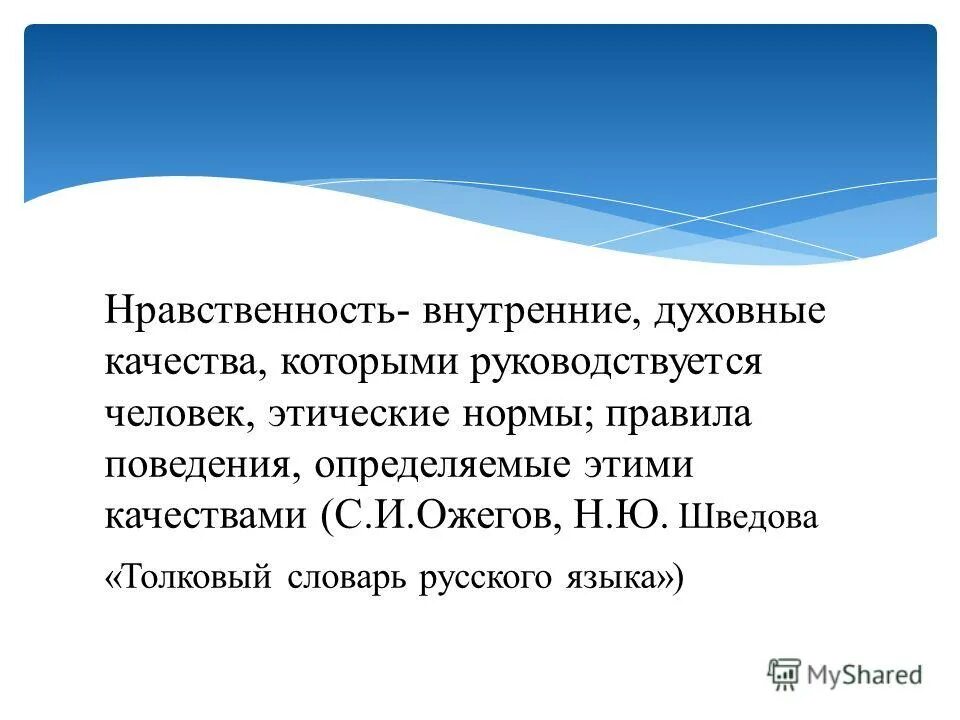 Нравственность- внутренние, духовные качества, которыми руководствуется человек, этические нормы; правила поведения, определяемые этими качествами (С.И.Ожегов, Н.Ю. Шведова

«Толковый словарь русского языка»)

MyShared